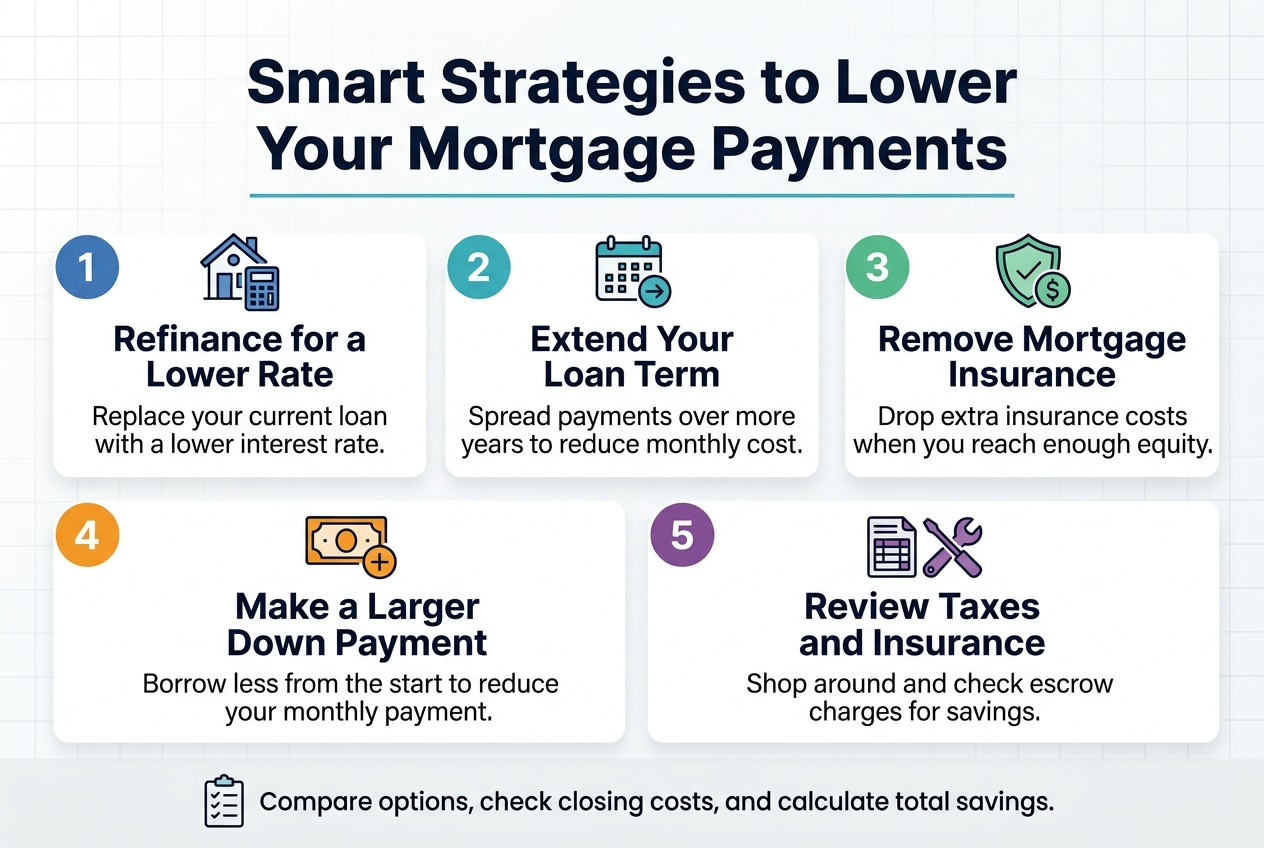 Smart Strategies to Lower Your Mortgage Payments

1

Refinance for a Lower Rate

Replace your current loan with a lower interest rate.

2

Extend Your Loan Term

Spread payments over more years to reduce monthly cost.

3

Remove Mortgage Insurance

Drop extra insurance costs when you reach enough equity.

4

Make a Larger Down Payment

Borrow less from the start to reduce your monthly payment.

5

Review Taxes and Insurance

Shop around and check escrow charges for savings.

Compare options, check closing costs, and calculate total savings.